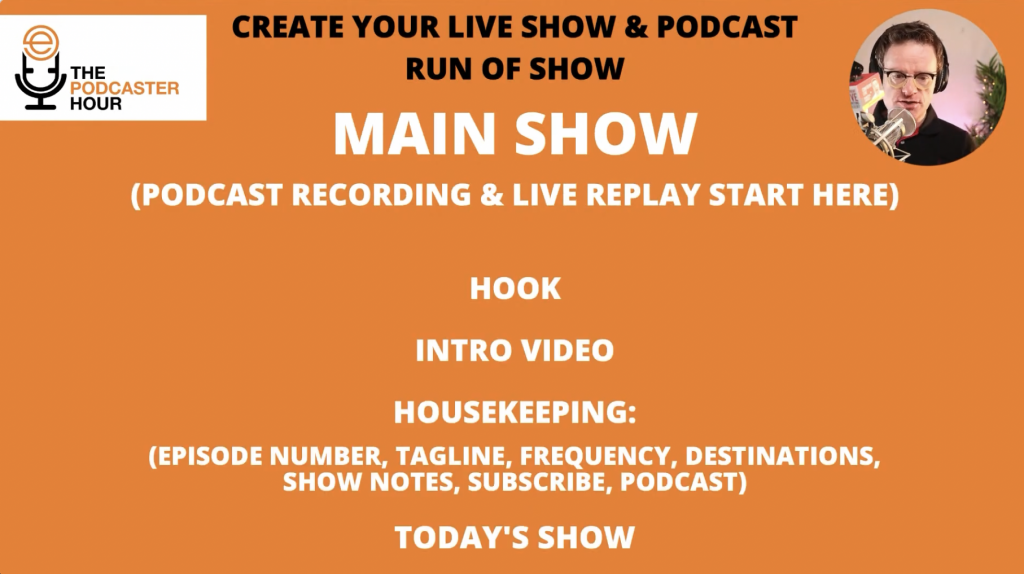 THE PODCASTER HOUR

CREATE YOUR LIVE SHOW & PODCAST RUN OF SHOW

MAIN SHOW

(PODCAST RECORDING & LIVE REPLAY START HERE)

HOOK

INTRO VIDEO

HOUSEKEEPING:

(EPISODE NUMBER, TAGLINE, FREQUENCY, DESTINATIONS, SHOW NOTES, SUBSCRIBE, PODCAST)

TODAY'S SHOW